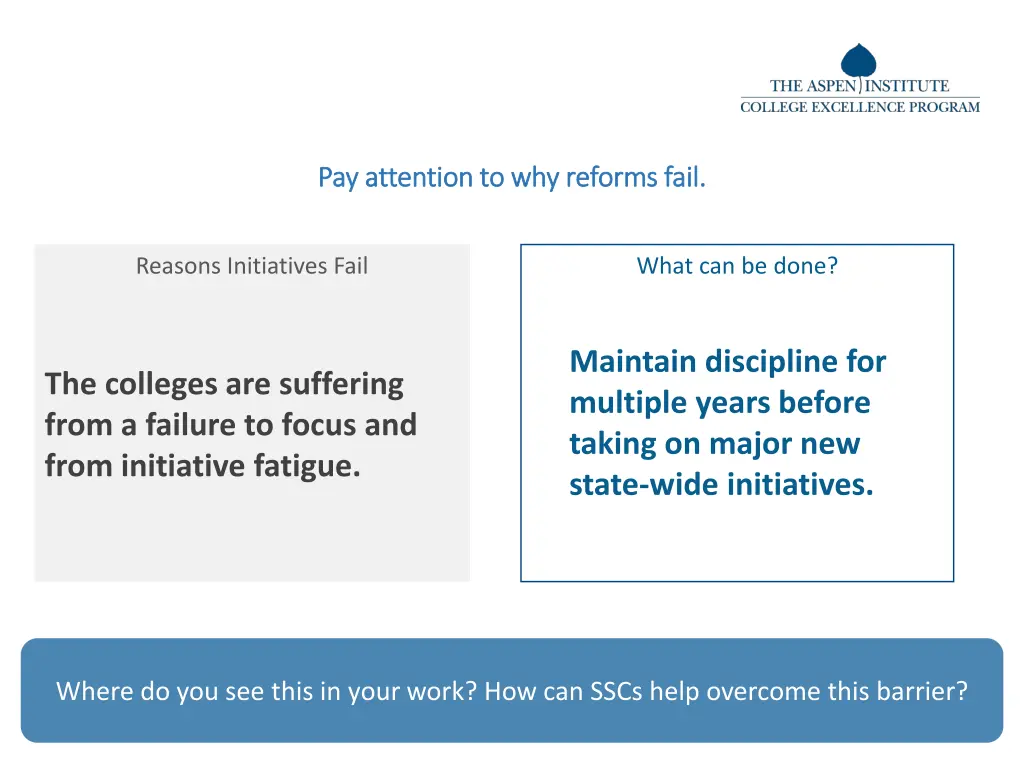 THE ASPEN INSTITUTE
COLLEGE EXCELLENCE PROGRAM

Pay attention to why reforms fail.

Reasons Initiatives Fail

The colleges are suffering from a failure to focus and from initiative fatigue.

What can be done?

Maintain discipline for multiple years before taking on major new state-wide initiatives.

Where do you see this in your work? How can SSCs help overcome this barrier?